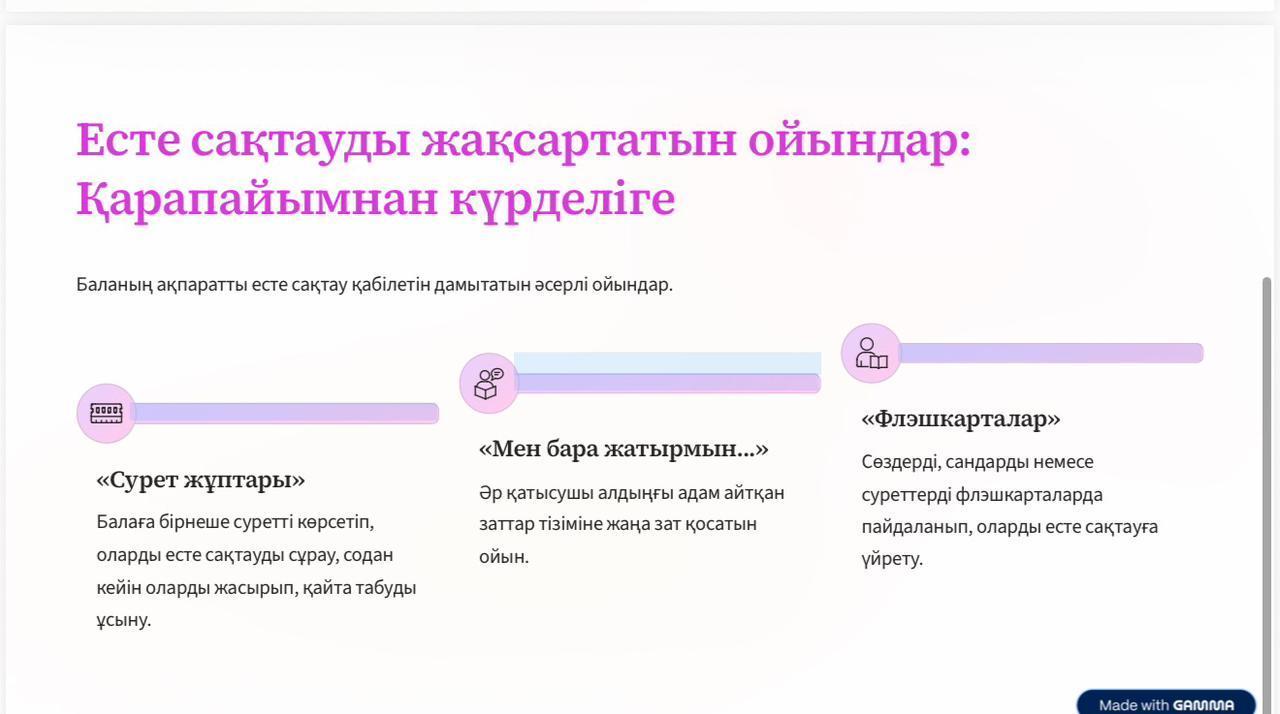 Есте сақтауды жақсартатын ойындар: Қарапайымнан күрделіге

Баланың ақпаратты есте сақтау қабілетін дамытатын әсерлі ойындар.

«Сурет жұптары»

Балаға бірнеше суретті көрсетіп, оларды есте сақтауды сұрау, содан кейін оларды жасырып, қайта табуды ұсыну.

«Мен бара жатырмын...»

Әр қатысушы алдыңғы адам айтқан заттар тізіміне жаңа зат қосатын ойын.

«Флэшкарталар»

Сөздерді, сандарды немесе суреттерді флэшкарталарда пайдаланып, оларды есте сақтауға үйрету.

Made with GAMMA